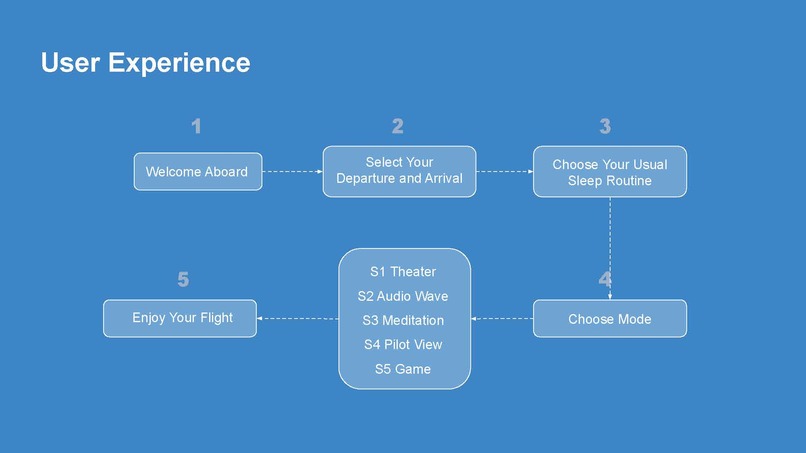 User Experience

1

Welcome Aboard

2

Select Your Departure and Arrival

3

Choose Your Usual Sleep Routine

4

Choose Mode

S1 Theater

S2 Audio Wave

S3 Meditation

S4 Pilot View

S5 Game

5

Enjoy Your Flight